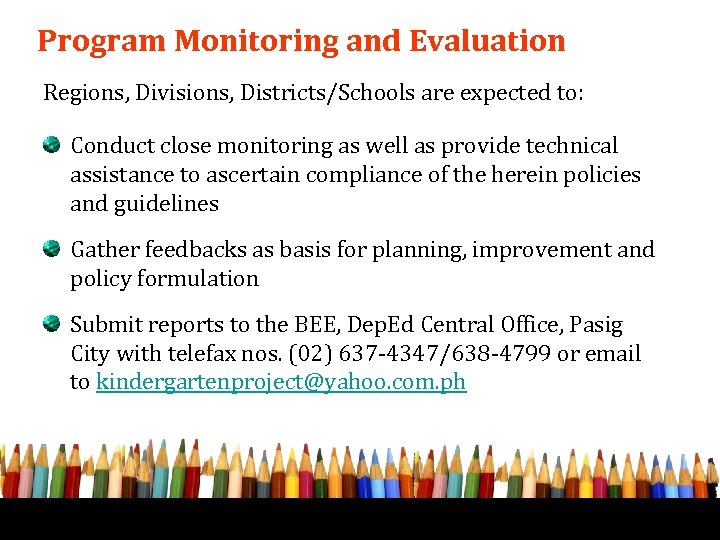 Program Monitoring and Evaluation

Regions, Divisions, Districts/Schools are expected to:

Conduct close monitoring as well as provide technical assistance to ascertain compliance of the herein policies and guidelines

Gather feedbacks as basis for planning, improvement and policy formulation

Submit reports to the BEE, DepEd Central Office, Pasig City with telefax nos. (02) 637-4347/638-4799 or email to kindergartenproject@yahoo.com.ph